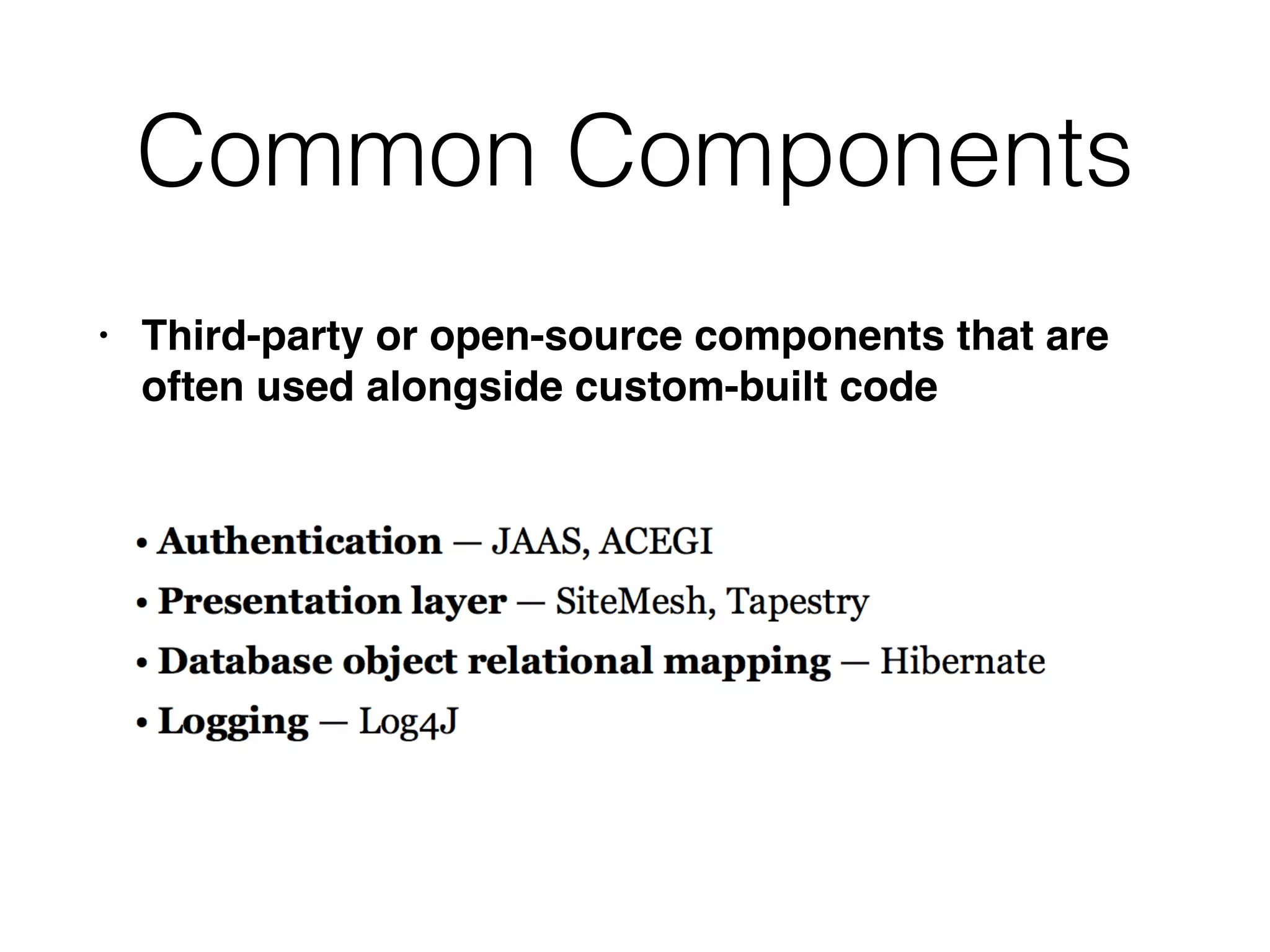 Common Components

• Third-party or open-source components that are often used alongside custom-built code

• Authentication — JAAS, ACEGI
• Presentation layer — SiteMesh, Tapestry
• Database object relational mapping — Hibernate
• Logging — Log4J